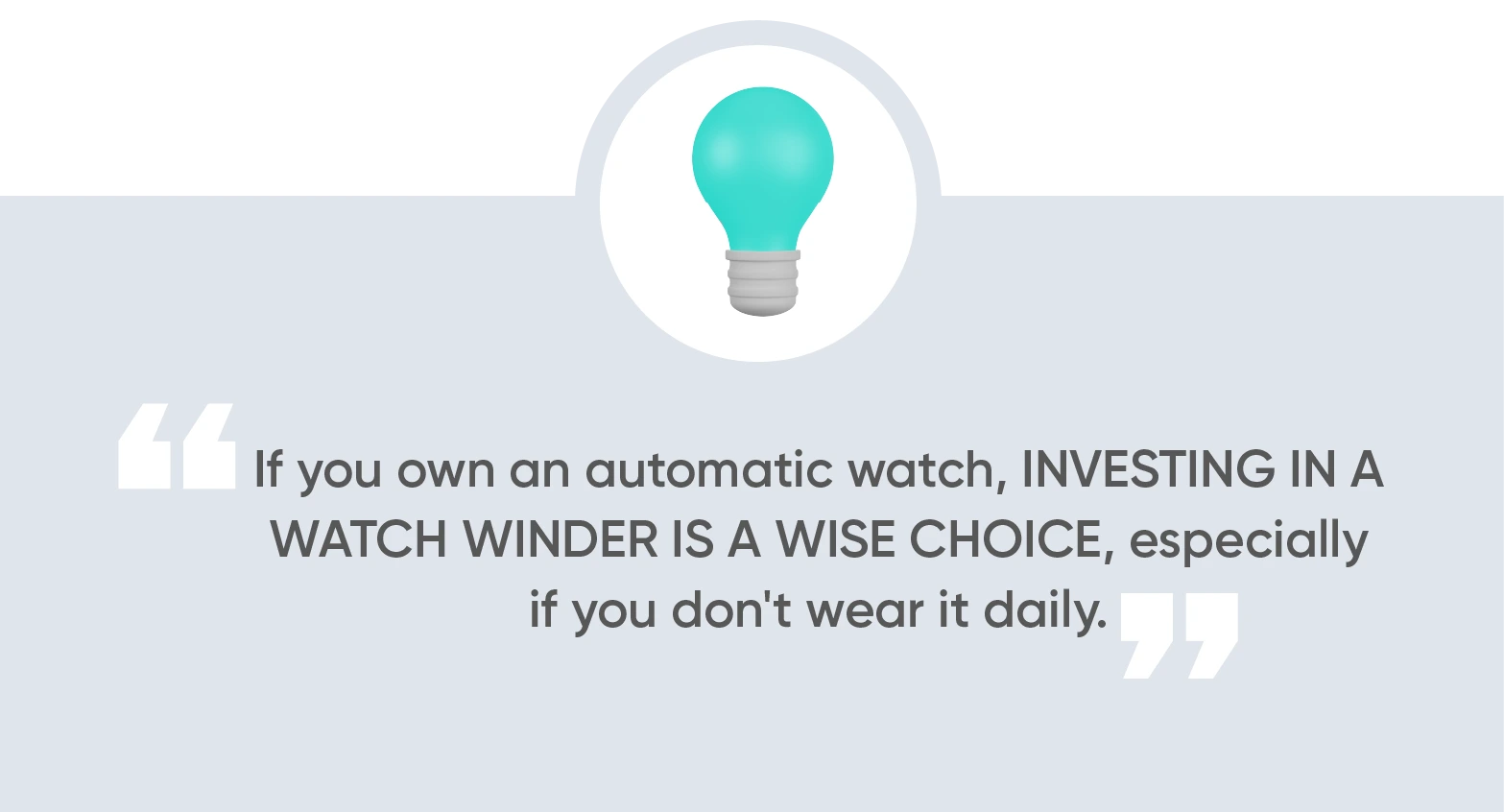 “If you own an automatic watch, INVESTING IN A WATCH WINDER IS A WISE CHOICE, especially if you don't wear it daily.”